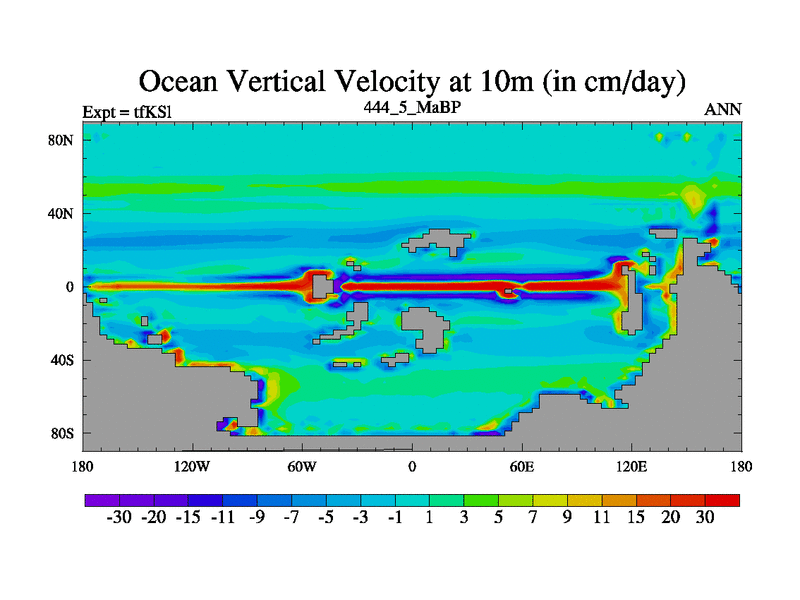 Ocean Vertical Velocity at 10m (in cm/day)

Expt = tfKSl

444_5_MaBP

ANN

80N
40N
0
40S
80S

180
120W
60W
0
60E
120E
180

-30 -20 -15 -11 -9 -7 -5 -3 -1 1 3 5 7 9 11 15 20 30